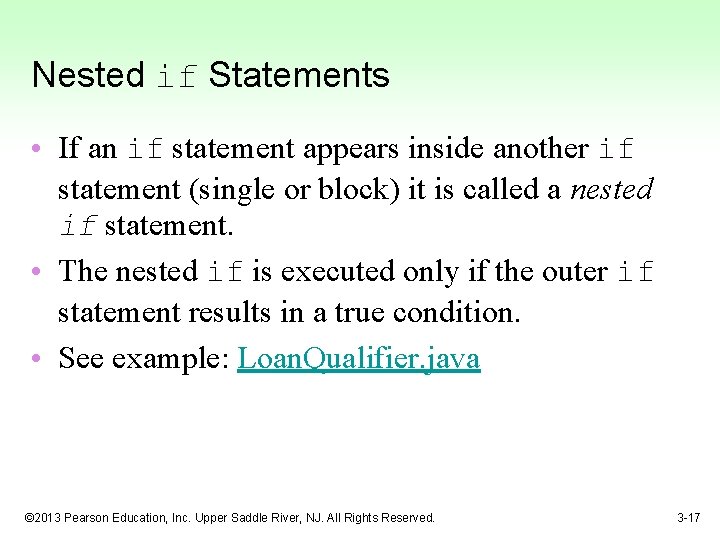 Nested if Statements

• If an if statement appears inside another if statement (single or block) it is called a nested if statement.

• The nested if is executed only if the outer if statement results in a true condition.

• See example: LoanQualifier.java

©2013 Pearson Education, Inc. Upper Saddle River, NJ. All Rights Reserved.

3-17